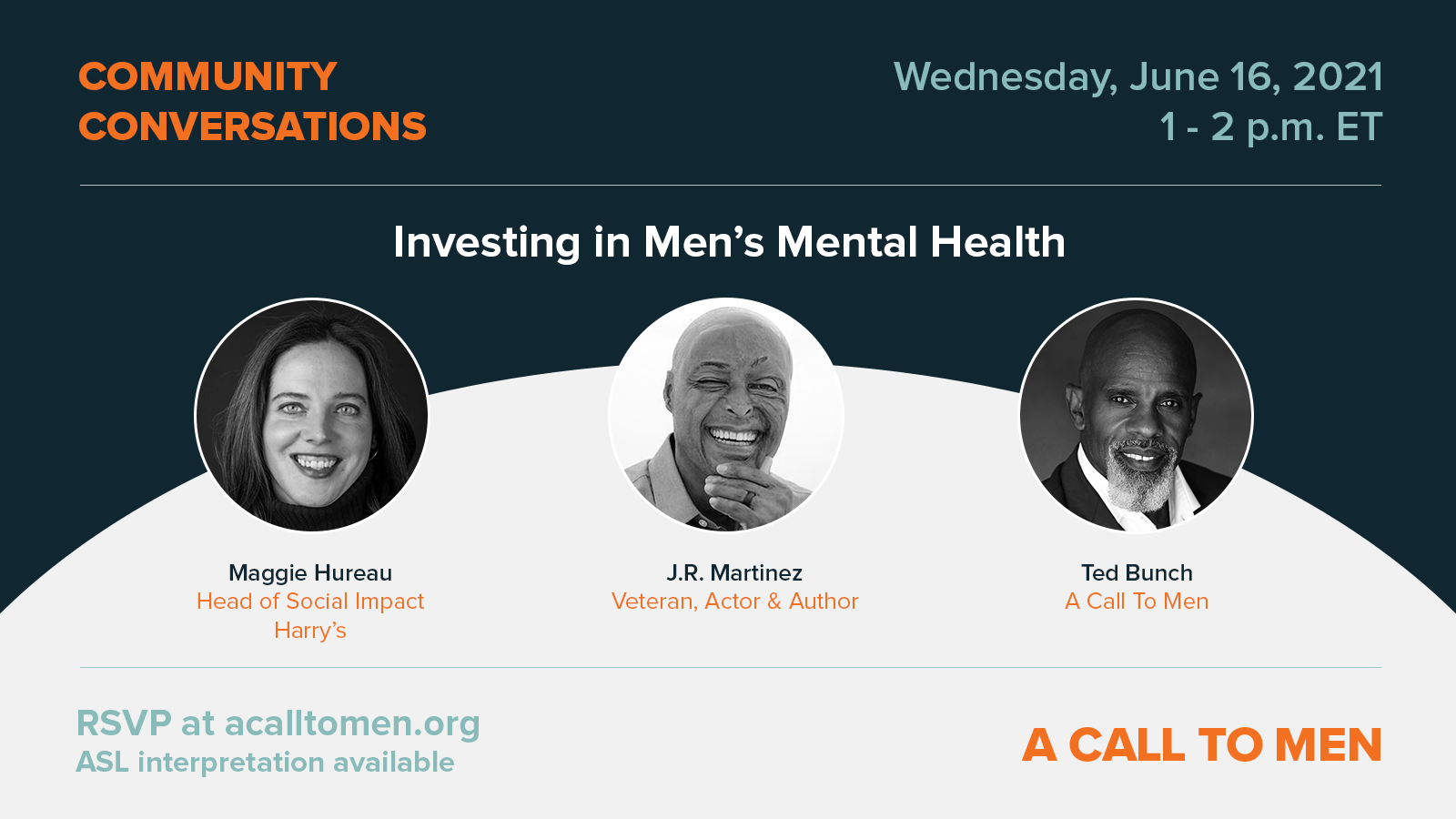 COMMUNITY CONVERSATIONS

Wednesday, June 16, 2021
1 - 2 p.m. ET

Investing in Men's Mental Health

Maggie Hureau
Head of Social Impact
Harry's

J.R. Martinez
Veteran, Actor & Author

Ted Bunch
A Call To Men

RSVP at acalltomen.org
ASL interpretation available

A CALL TO MEN